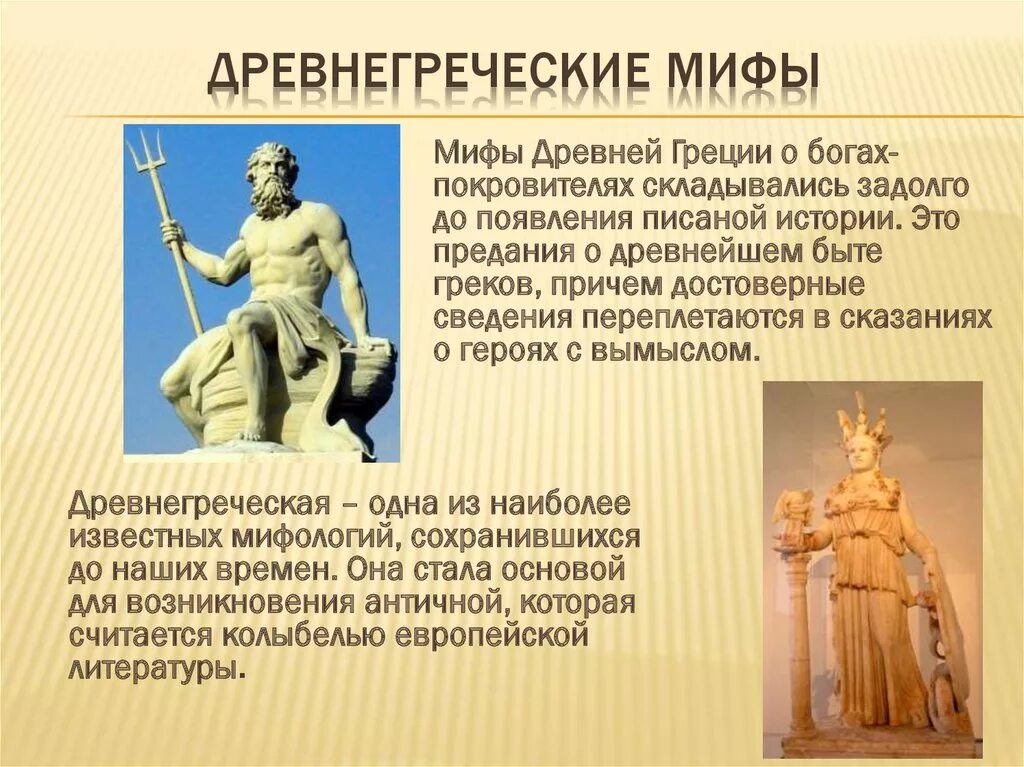 ДРЕВНЕГРЕЧЕСКИЕ МИФЫ

Мифы Древней Греции о богах-покровителях складывались задолго до появления писаной истории. Это предания о древнейшем быте греков, причем достоверные сведения переплетаются в сказаниях о героях с вымыслом.

Древнегреческая – одна из наиболее известных мифологий, сохранившихся до наших времен. Она стала основой для возникновения античной, которая считается колыбелью европейской литературы.